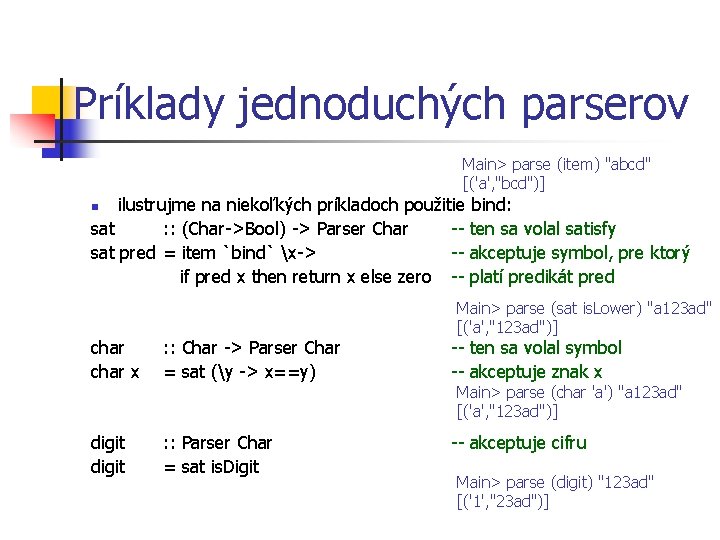 Príklady jednoduchých parserov

Main> parse (item) "abcd"
[('a',"bcd")]

ilustrujme na niekoľkých príkladoch použitie bind:

sat :: (Char->Bool) -> Parser Char -- ten sa volal satisfy
sat pred = item `bind` \x-> -- akceptuje symbol, pre ktorý
if pred x then return x else zero -- platí predikát pred

Main> parse (sat isLower) "a123ad"
[('a',"123ad")]

char :: Char -> Parser Char -- ten sa volal symbol
char x = sat (\y -> x==y) -- akceptuje znak x

Main> parse (char 'a') "a123ad"
[('a',"123ad")]

digit :: Parser Char -- akceptuje cifru
digit = sat isDigit

Main> parse (digit) "123ad"
[('1',"23ad")]